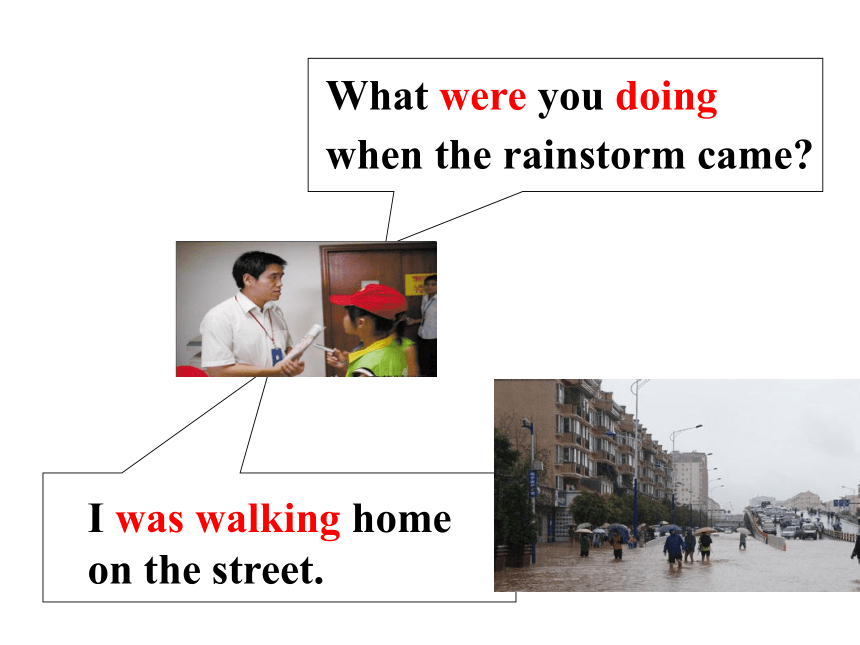 What were you doing when the rainstorm came?

I was walking home on the street.